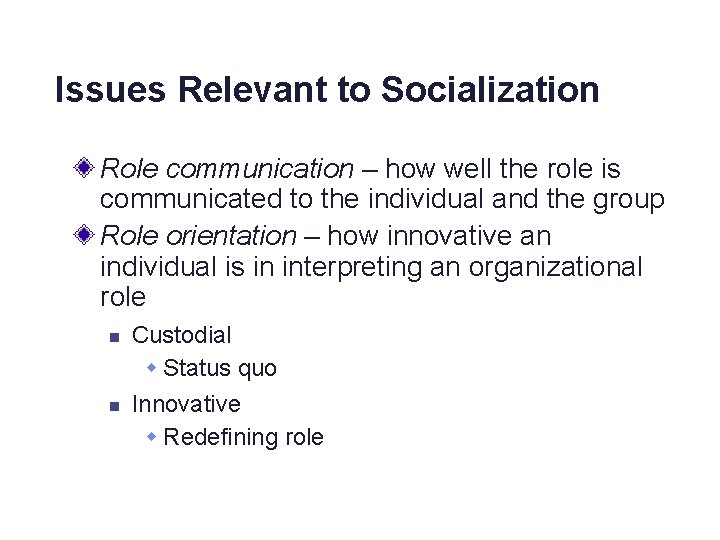 Issues Relevant to Socialization

Role communication – how well the role is communicated to the individual and the group

Role orientation – how innovative an individual is in interpreting an organizational role

Custodial

Status quo

Innovative

Redefining role